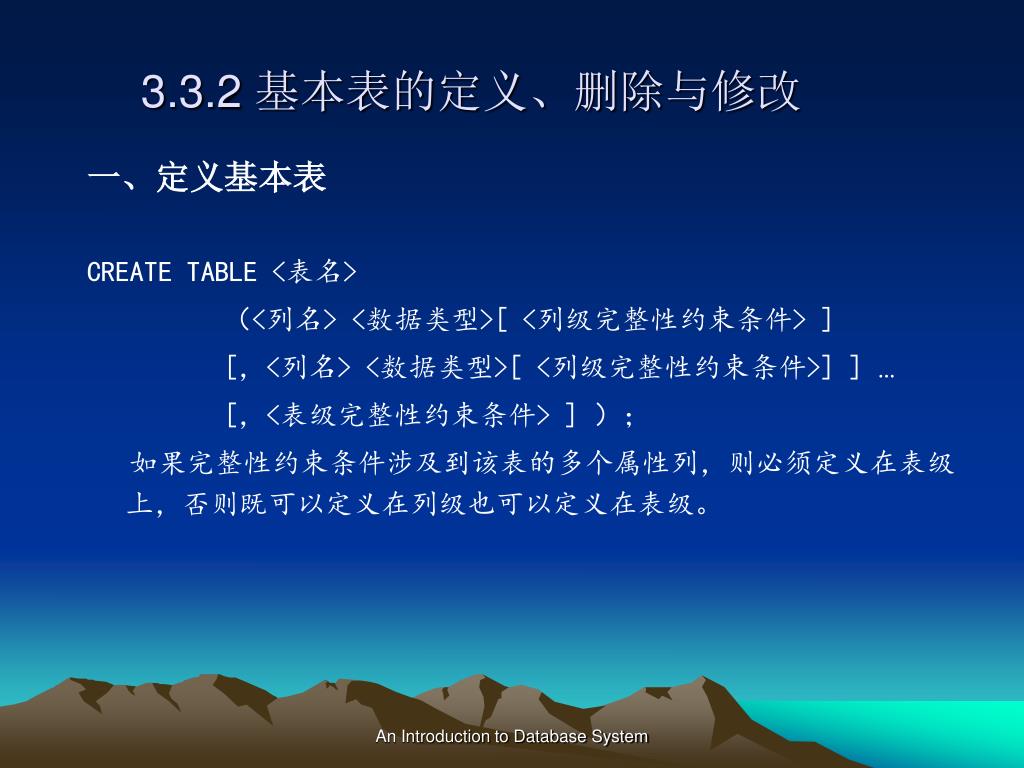 3.3.2 基本表的定义、删除与修改

一、定义基本表

CREATE TABLE <表名>

（<列名> <数据类型>[ <列级完整性约束条件> ]

[，<列名> <数据类型>[ <列级完整性约束条件>] ] …

[，<表级完整性约束条件> ] ）；

如果完整性约束条件涉及到该表的多个属性列，则必须定义在表级上，否则既可以定义在列级也可以定义在表级。

An Introduction to Database System